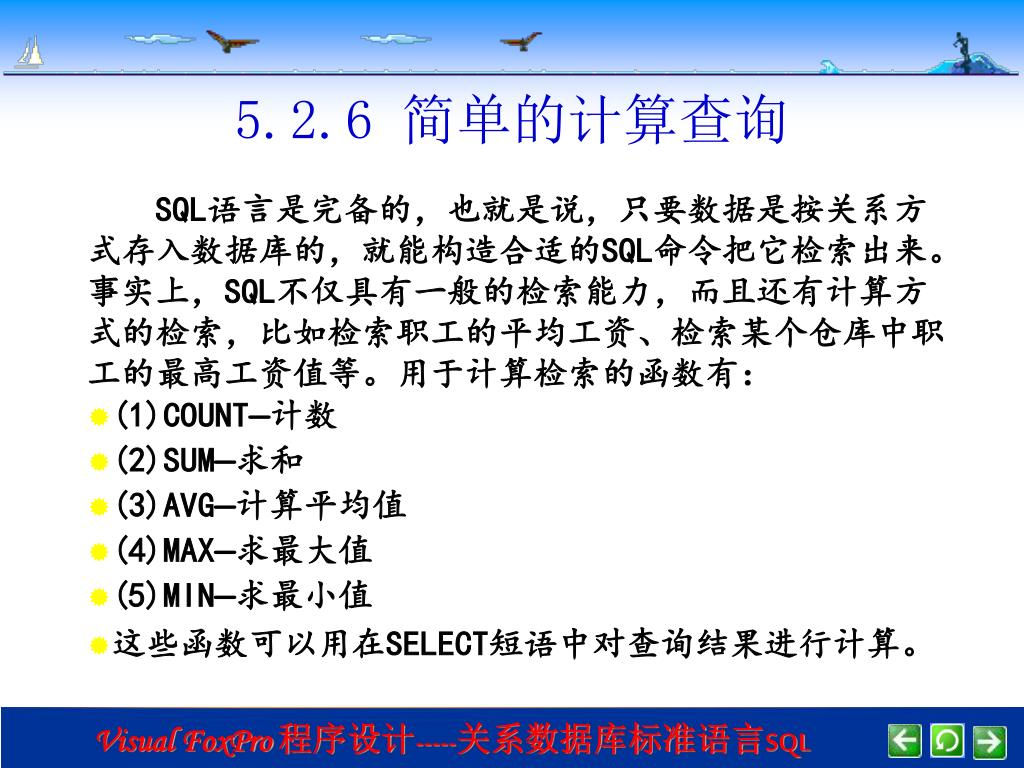 5.2.6 简单的计算查询

SQL语言是完备的，也就是说，只要数据是按关系方式存入数据库的，就能构造合适的SQL命令把它检索出来。事实上，SQL不仅具有一般的检索能力，而且还有计算方式的检索，比如检索职工的平均工资、检索某个仓库中职工的最高工资值等。用于计算检索的函数有：

(1)COUNT—计数

(2)SUM—求和

(3)AVG—计算平均值

(4)MAX—求最大值

(5)MIN—求最小值

这些函数可以用在SELECT短语中对查询结果进行计算。

Visual FoxPro 程序设计-----关系数据库标准语言SQL